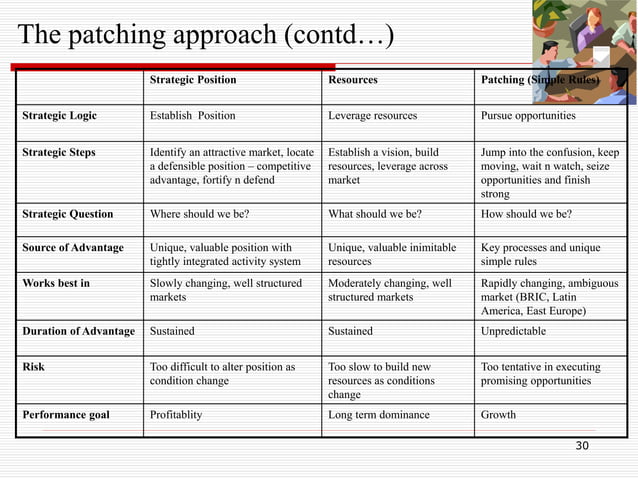 The patching approach (contd…)

| | Strategic Position | Resources | Patching (Simple Rules) |
|---|---|---|---|
| Strategic Logic | Establish Position | Leverage resources | Pursue opportunities |
| Strategic Steps | Identify an attractive market, locate a defensible position – competitive advantage, fortify n defend | Establish a vision, build resources, leverage across market | Jump into the confusion, keep moving, wait n watch, seize opportunities and finish strong |
| Strategic Question | Where should we be? | What should we be? | How should we be? |
| Source of Advantage | Unique, valuable position with tightly integrated activity system | Unique, valuable inimitable resources | Key processes and unique simple rules |
| Works best in | Slowly changing, well structured markets | Moderately changing, well structured markets | Rapidly changing, ambiguous market (BRIC, Latin America, East Europe) |
| Duration of Advantage | Sustained | Sustained | Unpredictable |
| Risk | Too difficult to alter position as condition change | Too slow to build new resources as conditions change | Too tentative in executing promising opportunities |
| Performance goal | Profitablity | Long term dominance | Growth |

30